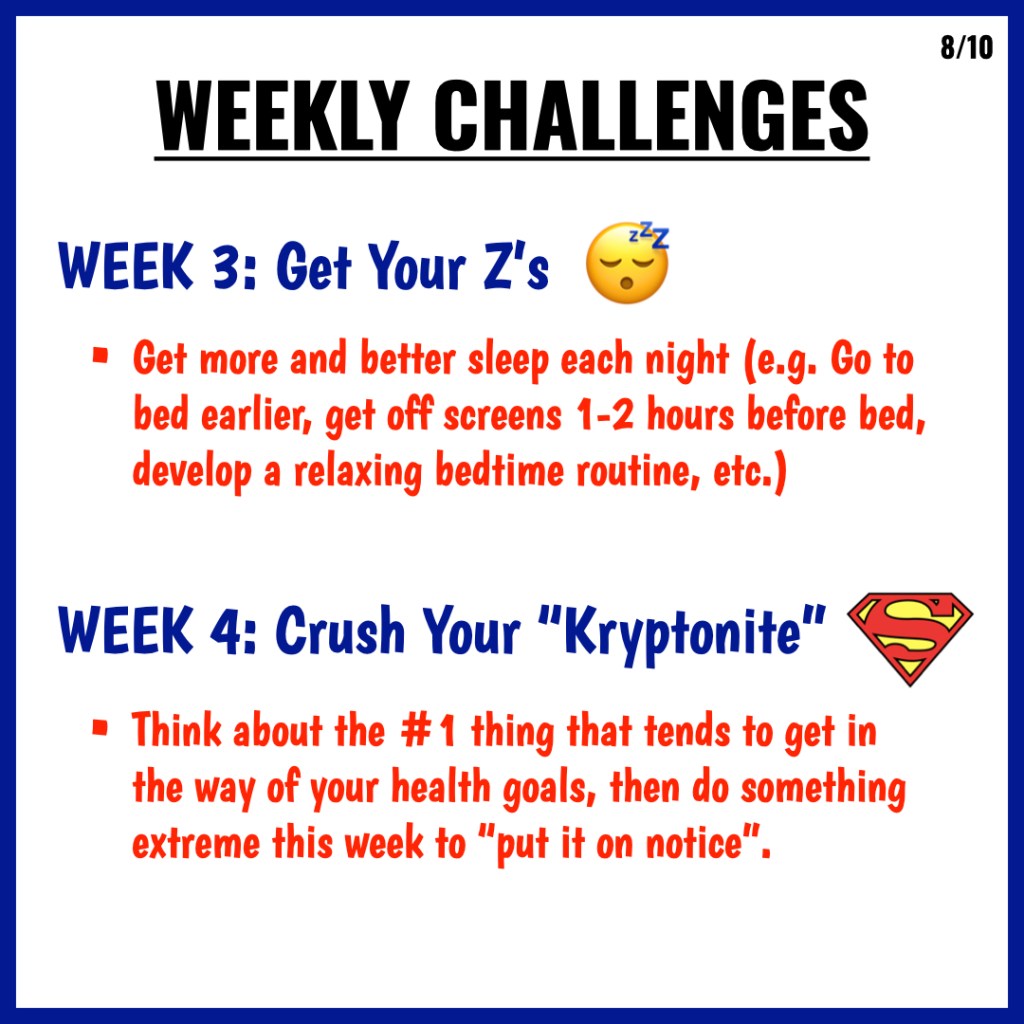 8/10

WEEKLY CHALLENGES

WEEK 3: Get Your Z's

▪ Get more and better sleep each night (e.g. Go to bed earlier, get off screens 1-2 hours before bed, develop a relaxing bedtime routine, etc.)

WEEK 4: Crush Your "Kryptonite"

▪ Think about the #1 thing that tends to get in the way of your health goals, then do something extreme this week to "put it on notice".